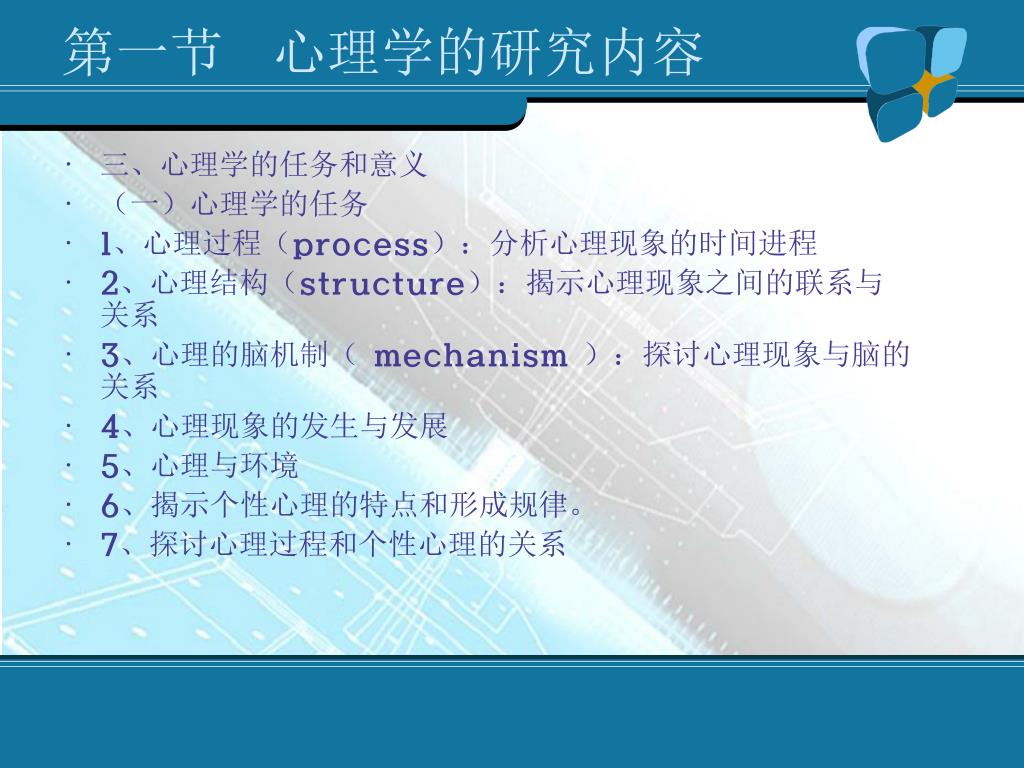 第一节　心理学的研究内容

· 三、心理学的任务和意义
· （一）心理学的任务
· 1、心理过程（process）：分析心理现象的时间进程
· 2、心理结构（structure）：揭示心理现象之间的联系与关系
· 3、心理的脑机制（ mechanism ）：探讨心理现象与脑的关系
· 4、心理现象的发生与发展
· 5、心理与环境
· 6、揭示个性心理的特点和形成规律。
· 7、探讨心理过程和个性心理的关系